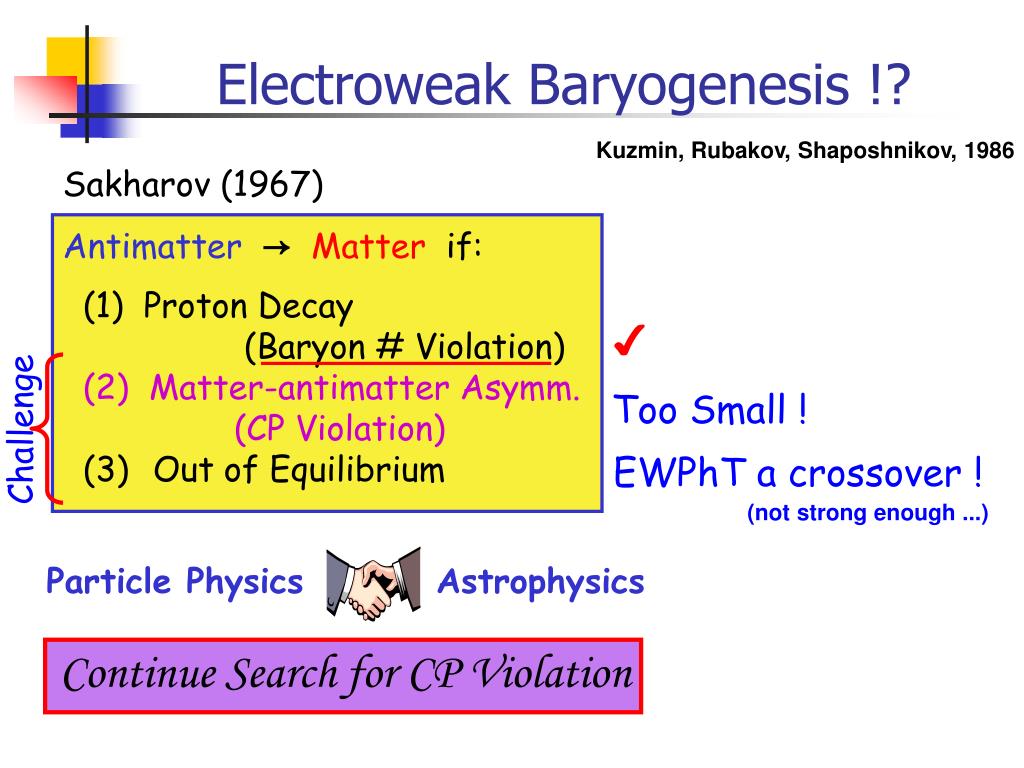 Electroweak Baryogenesis !?

Kuzmin, Rubakov, Shaposhnikov, 1986

Sakharov (1967)

Antimatter → Matter if:

(1) Proton Decay
(Baryon # Violation)

(2) Matter-antimatter Asymm.
(CP Violation)

(3) Out of Equilibrium

Challenge

✓

Too Small !

EWPhT a crossover !
(not strong enough ...)

Particle Physics Astrophysics

Continue Search for CP Violation